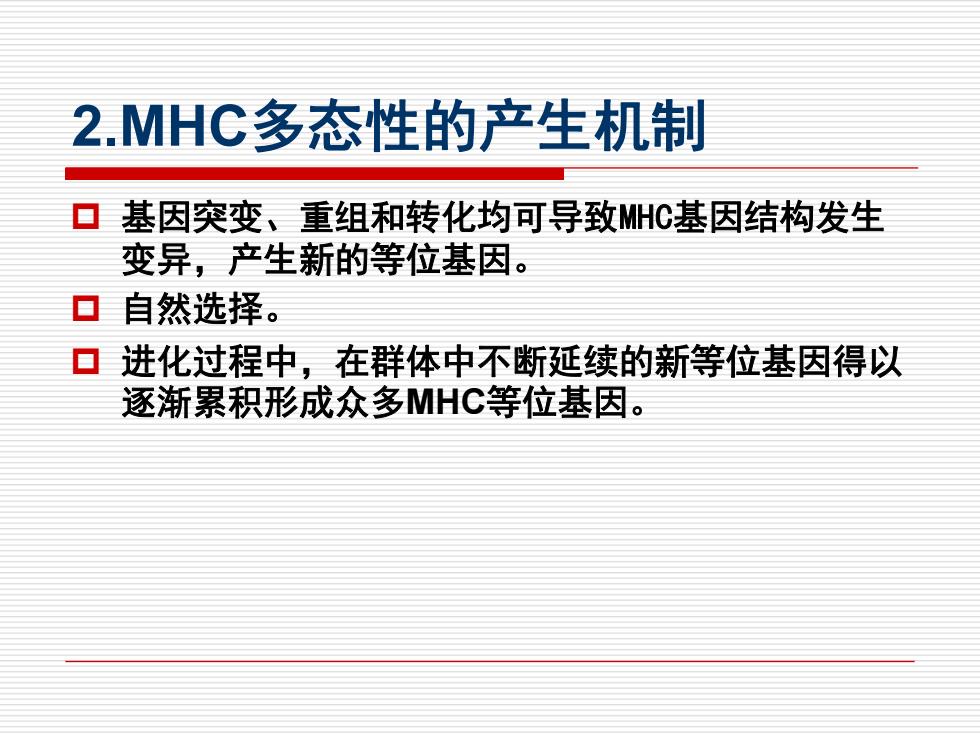 2.MHC多态性的产生机制

基因突变、重组和转化均可导致MHC基因结构发生变异，产生新的等位基因。

自然选择。

进化过程中，在群体中不断延续的新等位基因得以逐渐累积形成众多MHC等位基因。